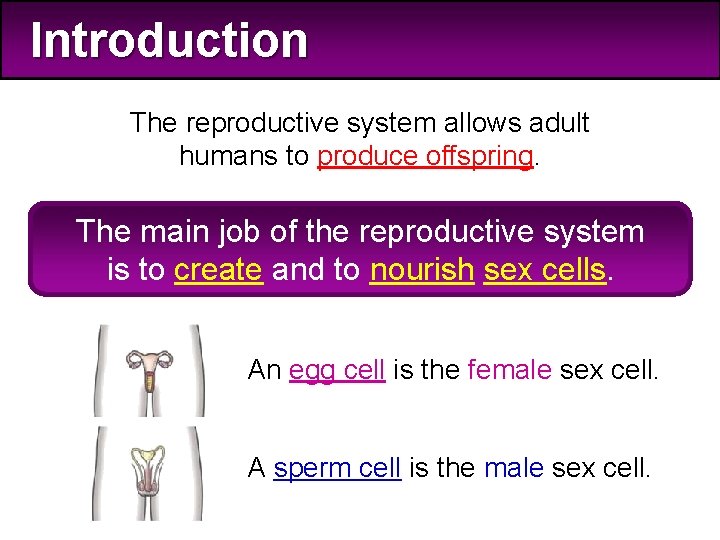 Introduction

The reproductive system allows adult humans to produce offspring.

The main job of the reproductive system is to create and to nourish sex cells.

An egg cell is the female sex cell.

A sperm cell is the male sex cell.